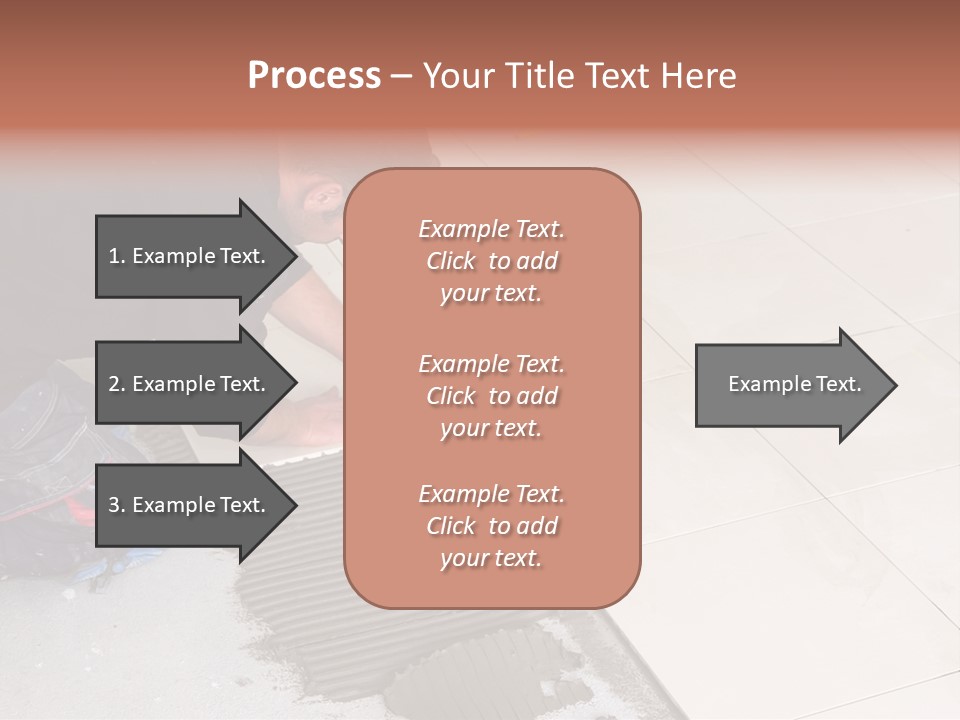 Process – Your Title Text Here

1. Example Text.

2. Example Text.

3. Example Text.

Example Text. Click to add your text.

Example Text. Click to add your text.

Example Text. Click to add your text.

Example Text.